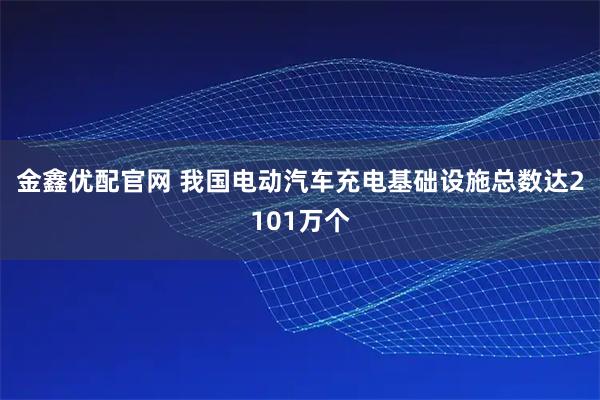 金鑫优配官网 我国电动汽车充电基础设施总数达2101万个